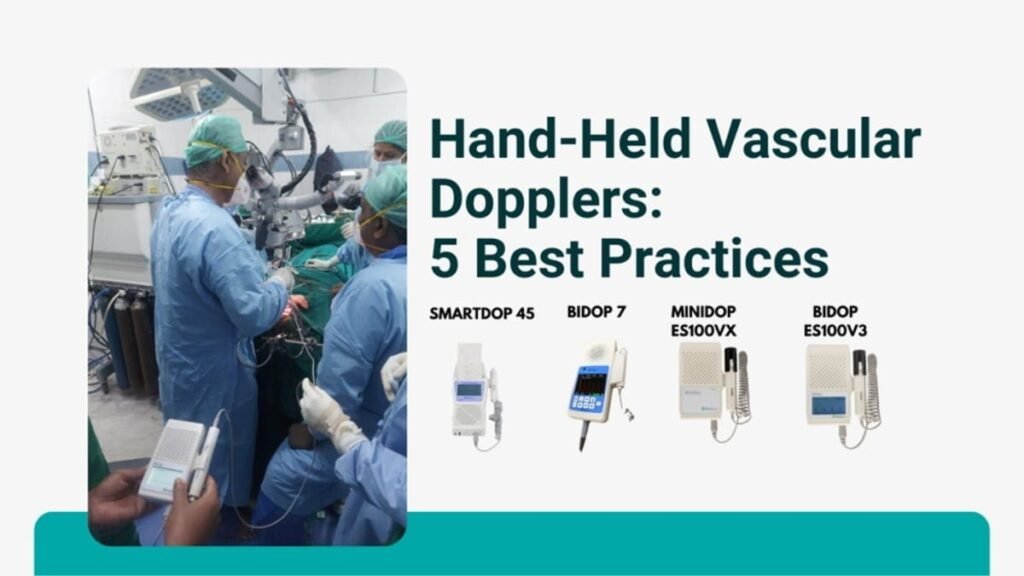 Hand-Held Vascular Dopplers:
5 Best Practices

SMARTDOP 45

BIDOP 7

MINIDOP ES100VX

BIDOP ES100V3